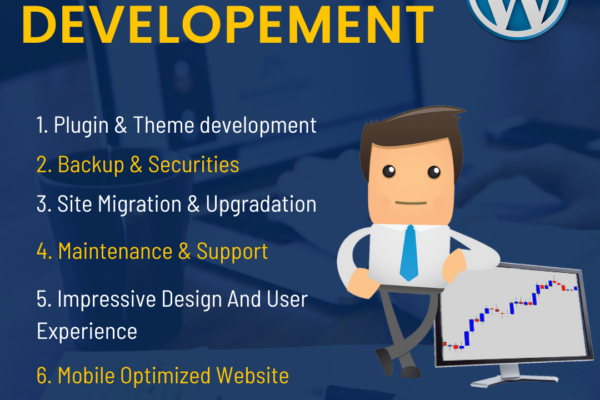 DEVELOPEMENT

1. Plugin & Theme development

2. Backup & Securities

3. Site Migration & Upgradation

4. Maintenance & Support

5. Impressive Design And User Experience

6. Mobile Optimized Website